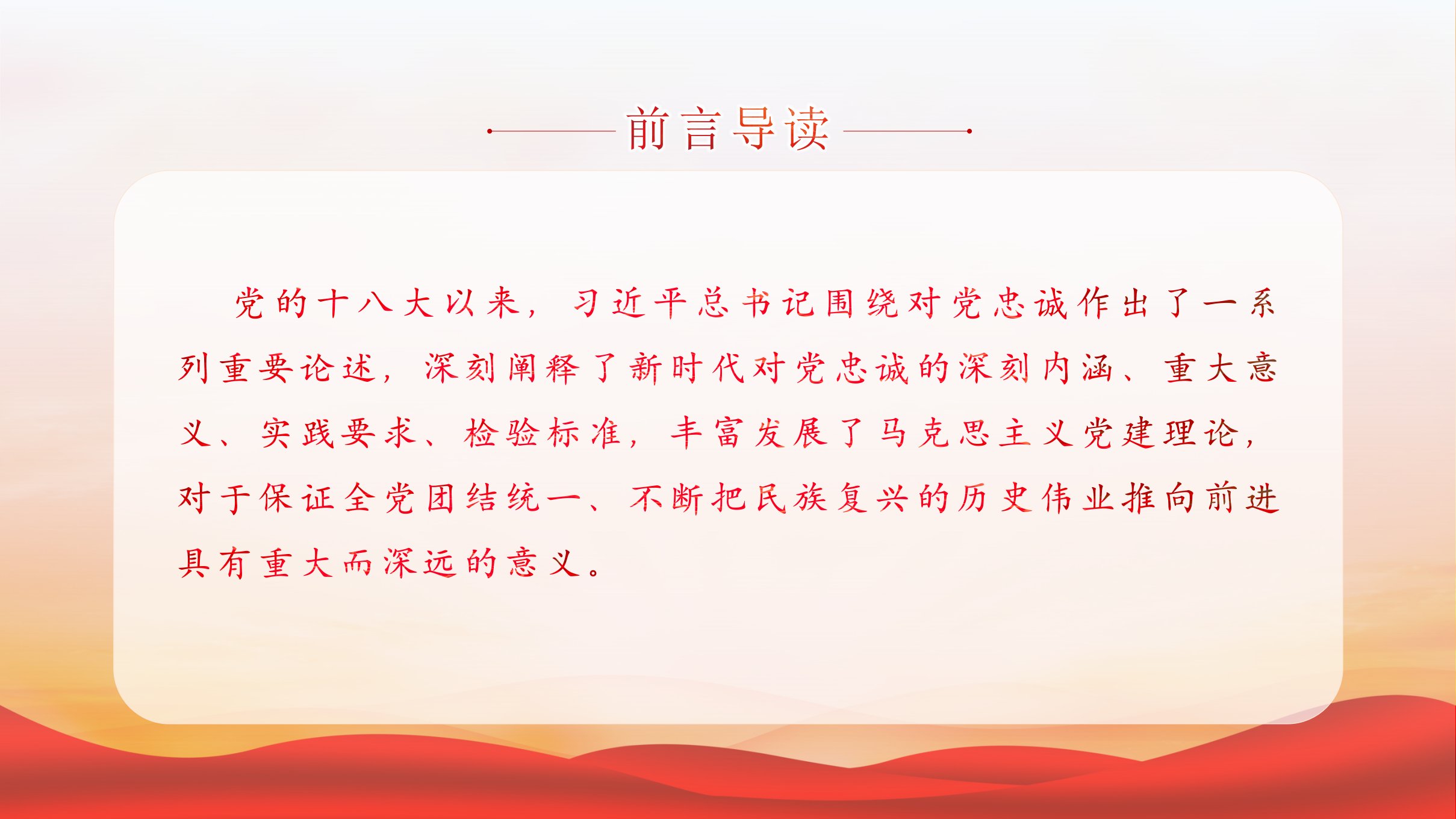 前言导读

党的十八大以来，习近平总书记围绕对党忠诚作出了一系列重要论述，深刻阐释了新时代对党忠诚的深刻内涵、重大意义、实践要求、检验标准，丰富发展了马克思主义党建理论，对于保证全党团结统一、不断把民族复兴的历史伟业推向前进具有重大而深远的意义。